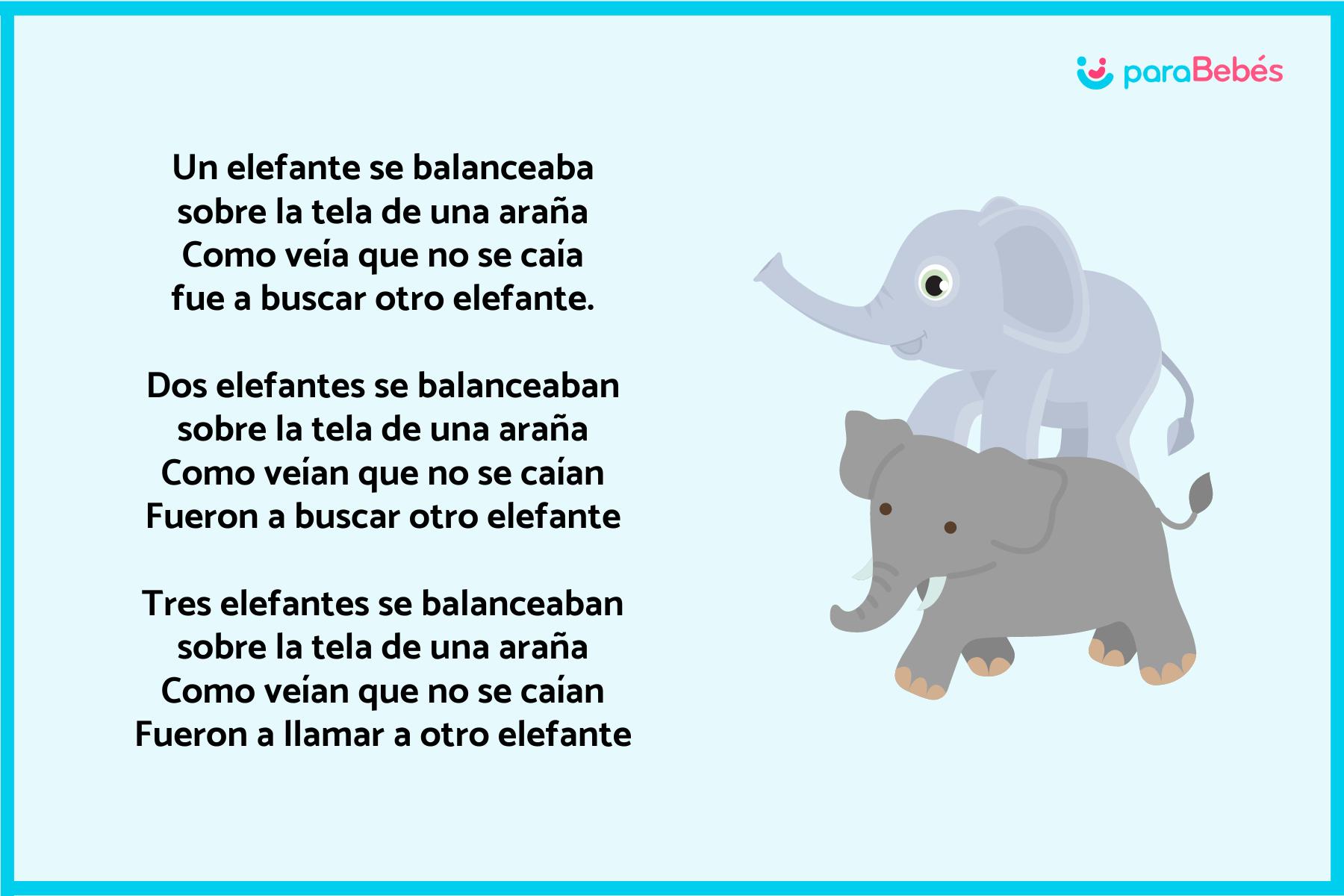 paraBebés

Un elefante se balanceaba
sobre la tela de una araña
Como veía que no se caía
fue a buscar otro elefante.

Dos elefantes se balanceaban
sobre la tela de una araña
Como veían que no se caían
Fueron a buscar otro elefante

Tres elefantes se balanceaban
sobre la tela de una araña
Como veían que no se caían
Fueron a llamar a otro elefante